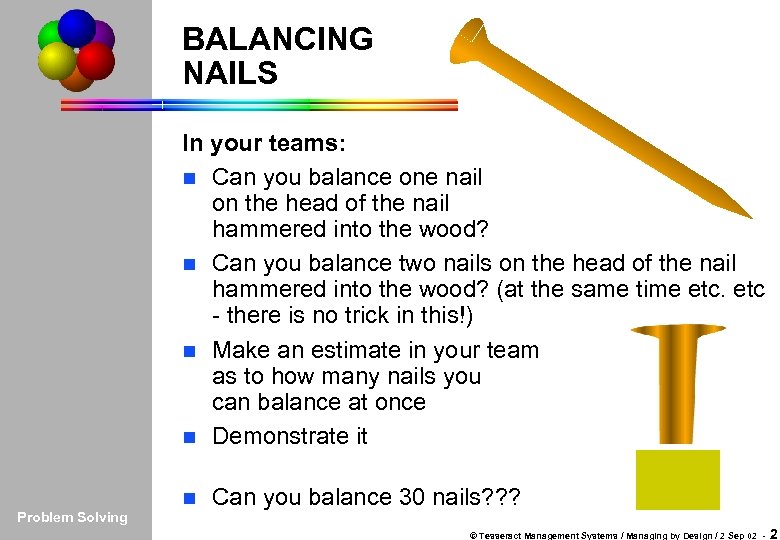 BALANCING NAILS

In your teams:

- Can you balance one nail on the head of the nail hammered into the wood?
- Can you balance two nails on the head of the nail hammered into the wood? (at the same time etc. etc - there is no trick in this!)
- Make an estimate in your team as to how many nails you can balance at once
- Demonstrate it
- Can you balance 30 nails???

Problem Solving

© Tesseract Management Systems / Managing by Design / 2 Sep 02 - 2